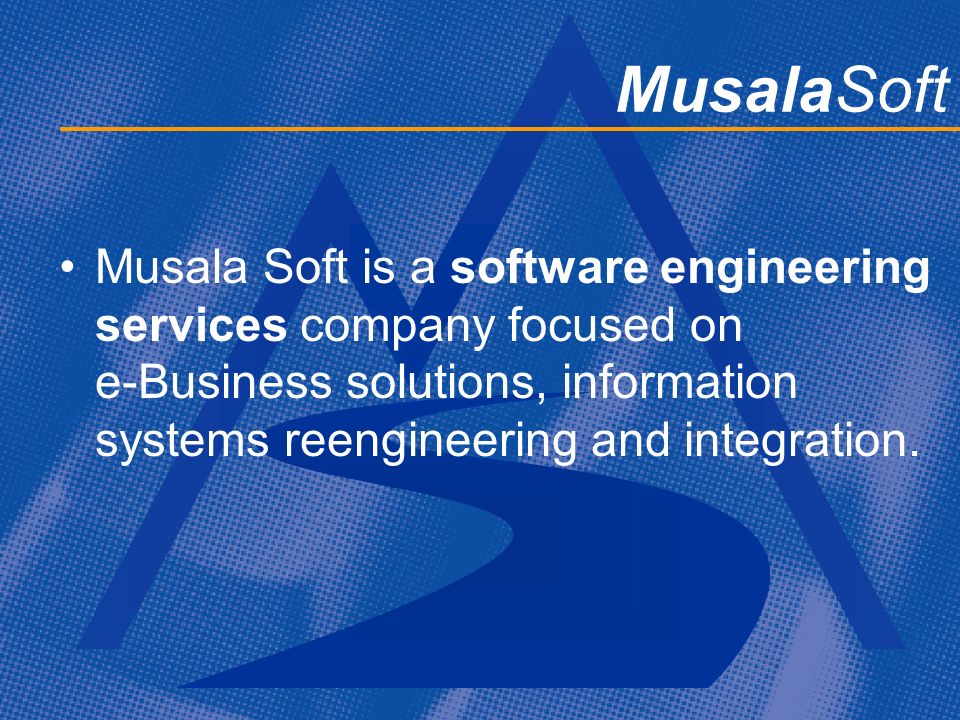 MusalaSoft

• Musala Soft is a software engineering services company focused on e-Business solutions, information systems reengineering and integration.